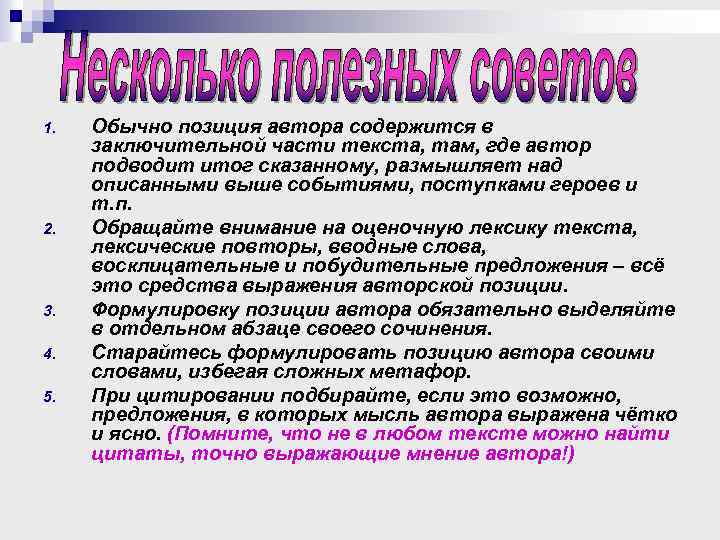 Несколько полезных советов

1. Обычно позиция автора содержится в заключительной части текста, там, где автор подводит итог сказанному, размышляет над описанными выше событиями, поступками героев и т.п.
2. Обращайте внимание на оценочную лексику текста, лексические повторы, вводные слова, восклицательные и побудительные предложения – всё это средства выражения авторской позиции.
3. Формулировку позиции автора обязательно выделяйте в отдельном абзаце своего сочинения.
4. Старайтесь формулировать позицию автора своими словами, избегая сложных метафор.
5. При цитировании подбирайте, если это возможно, предложения, в которых мысль автора выражена чётко и ясно. (Помните, что не в любом тексте можно найти цитаты, точно выражающие мнение автора!)